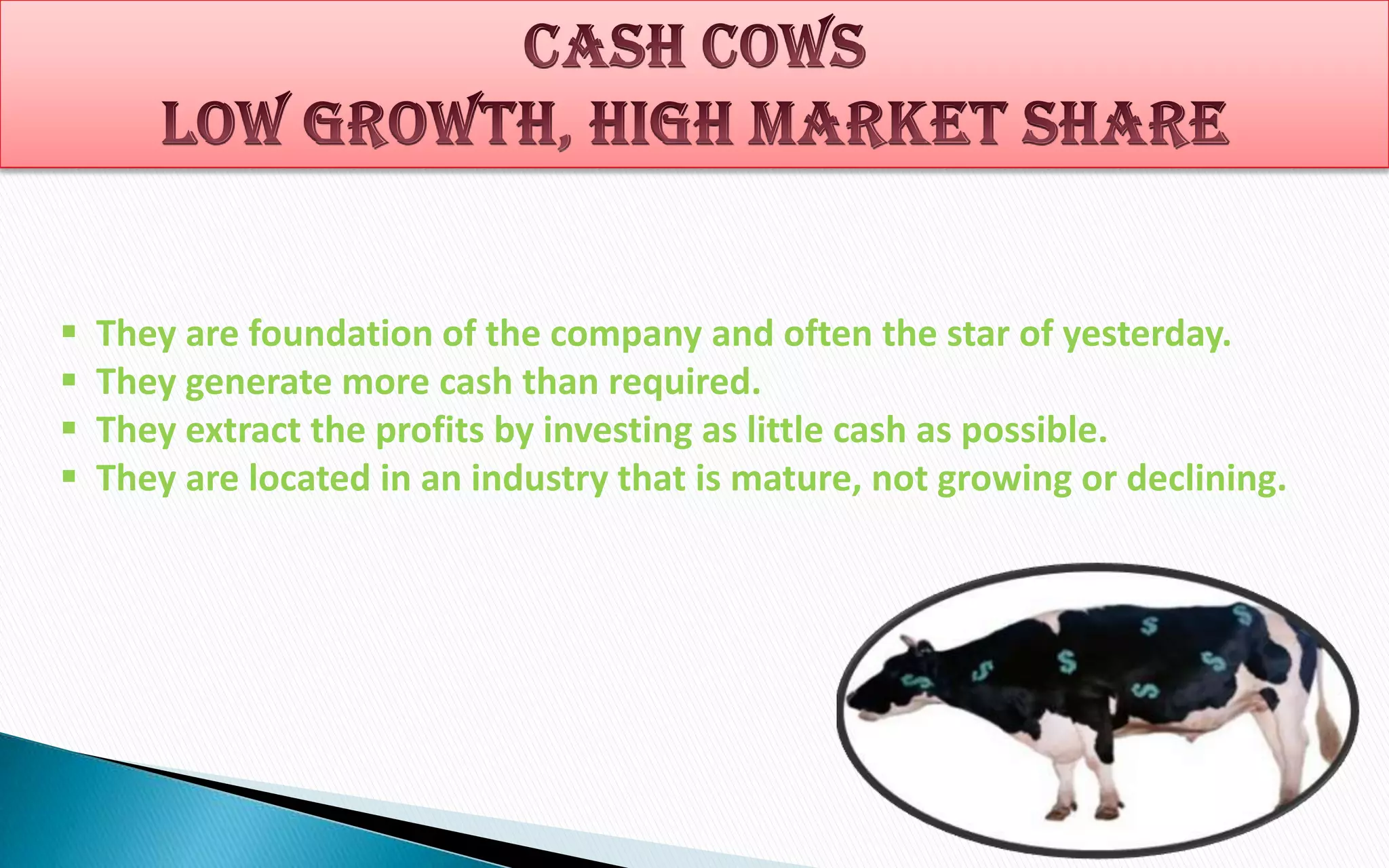 CASH COWS
LOW GROWTH, HIGH MARKET SHARE

▪ They are foundation of the company and often the star of yesterday.
▪ They generate more cash than required.
▪ They extract the profits by investing as little cash as possible.
▪ They are located in an industry that is mature, not growing or declining.

$ $ $ $ $ $ $